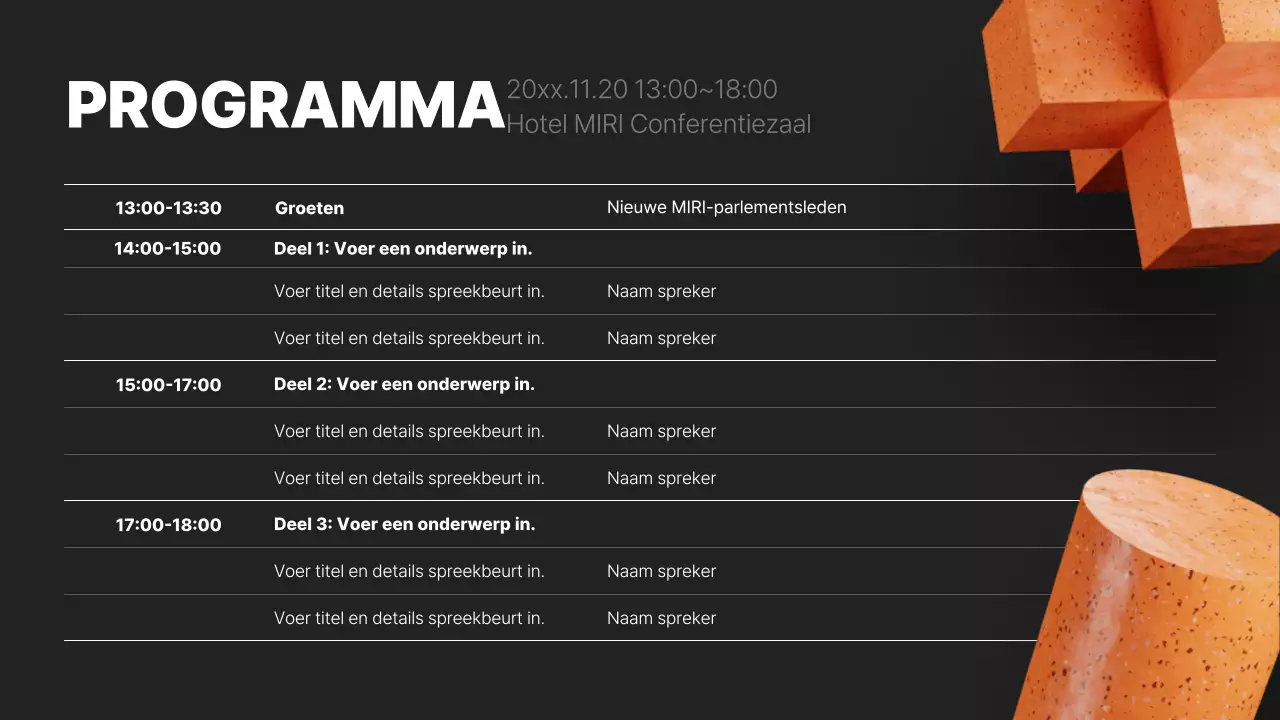 PROGRAMMA

20xx.11.20 13:00~18:00
Hotel MIRI Conferentiezaal

| | | |
|---|---|---|
| 13:00-13:30 | Groeten | Nieuwe MIRI-parlementsleden |
| 14:00-15:00 | Deel 1: Voer een onderwerp in. | |
| | Voer titel en details spreekbeurt in. | Naam spreker |
| | Voer titel en details spreekbeurt in. | Naam spreker |
| 15:00-17:00 | Deel 2: Voer een onderwerp in. | |
| | Voer titel en details spreekbeurt in. | Naam spreker |
| | Voer titel en details spreekbeurt in. | Naam spreker |
| 17:00-18:00 | Deel 3: Voer een onderwerp in. | |
| | Voer titel en details spreekbeurt in. | Naam spreker |
| | Voer titel en details spreekbeurt in. | Naam spreker |